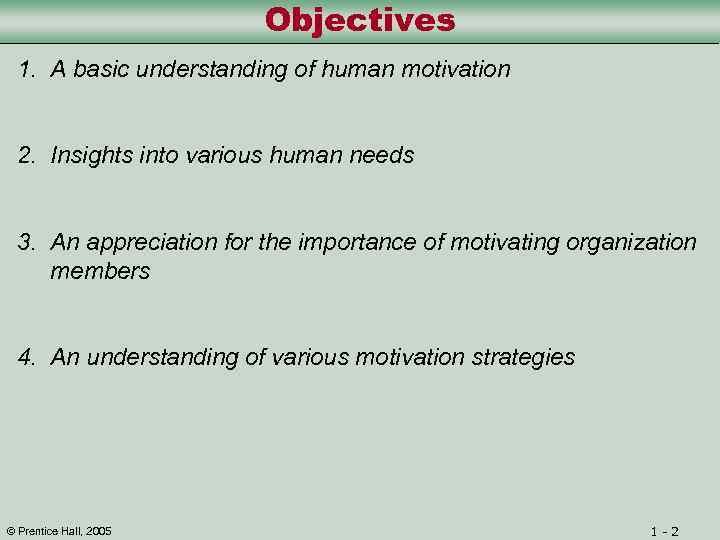 Objectives

1. A basic understanding of human motivation

2. Insights into various human needs

3. An appreciation for the importance of motivating organization members

4. An understanding of various motivation strategies

© Prentice Hall, 2005

1 - 2